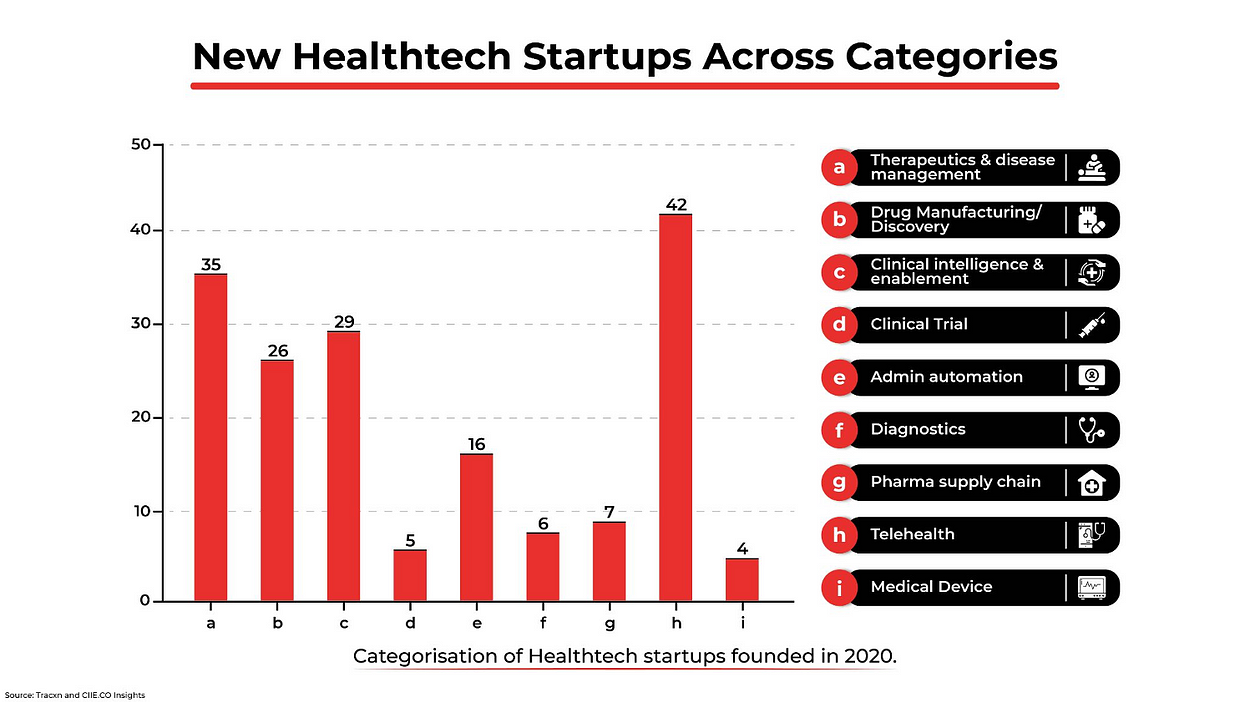 New Healthtech Startups Across Categories

50
40
30
20
10
0

35
26
29
5
16
6
7
42
4

a b c d e f g h i

a Therapeutics & disease management
b Drug Manufacturing/ Discovery
c Clinical intelligence & enablement
d Clinical Trial
e Admin automation
f Diagnostics
g Pharma supply chain
h Telehealth
i Medical Device

Categorisation of Healthtech startups founded in 2020.

Source: Tracxn and CIIE.CO Insights